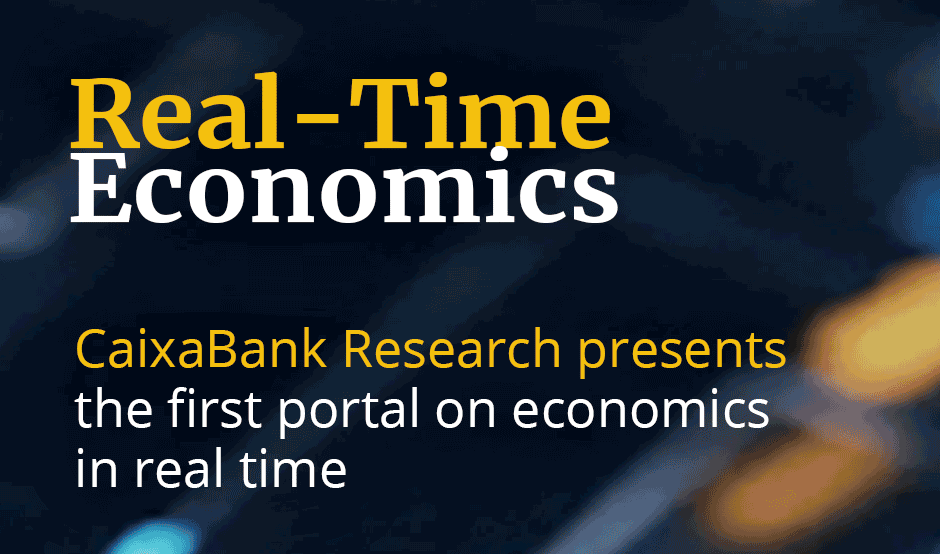 Real-Time Economics

CaixaBank Research presents the first portal on economics in real time